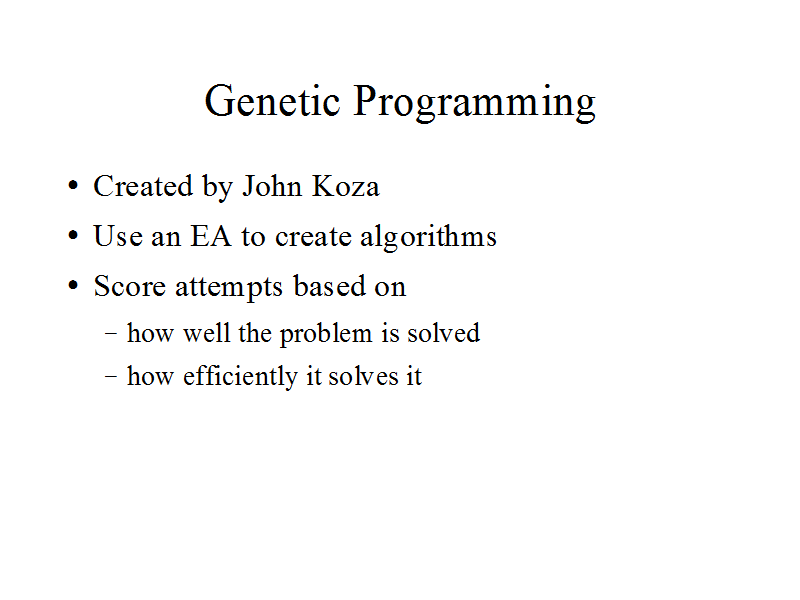 Genetic Programming

• Created by John Koza
• Use an EA to create algorithms
• Score attempts based on
  – how well the problem is solved
  – how efficiently it solves it